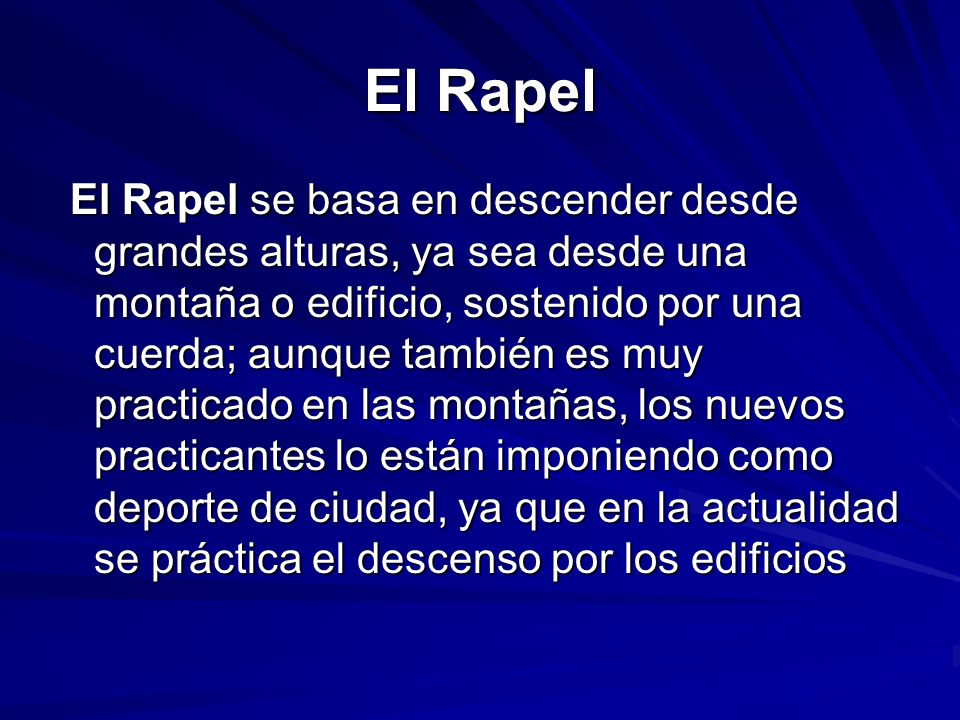 El Rapel

El Rapel se basa en descender desde grandes alturas, ya sea desde una montaña o edificio, sostenido por una cuerda; aunque también es muy practicado en las montañas, los nuevos practicantes lo están imponiendo como deporte de ciudad, ya que en la actualidad se práctica el descenso por los edificios